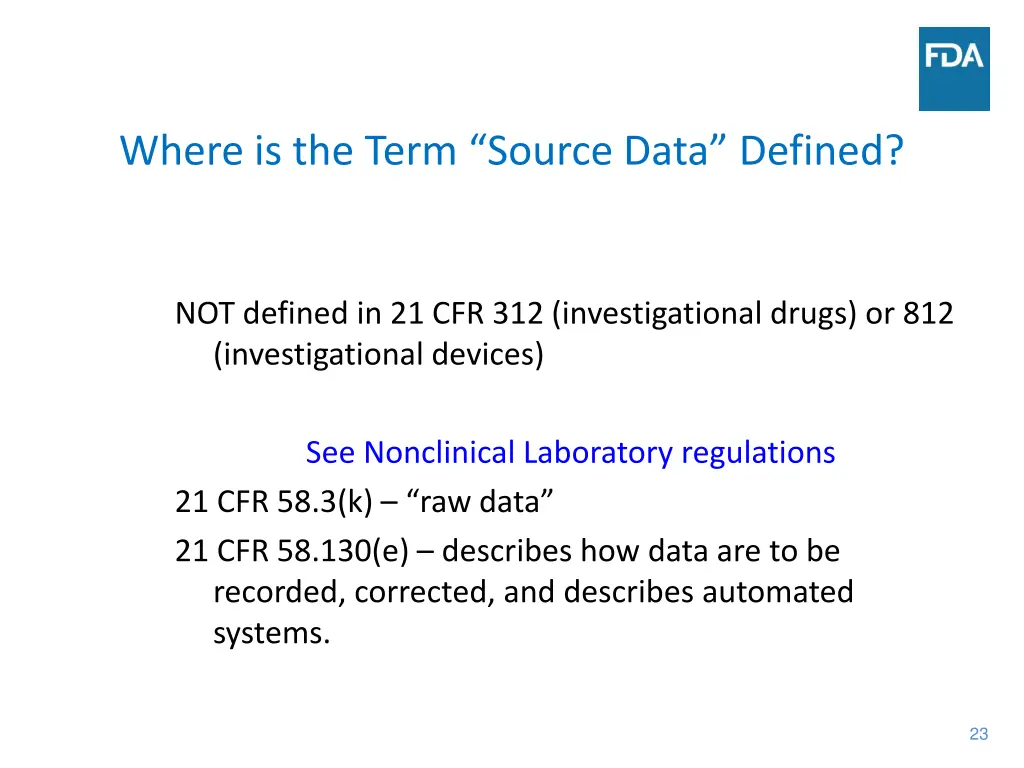 FDA

Where is the Term “Source Data” Defined?

NOT defined in 21 CFR 312 (investigational drugs) or 812 (investigational devices)

See Nonclinical Laboratory regulations

21 CFR 58.3(k) – “raw data”

21 CFR 58.130(e) – describes how data are to be recorded, corrected, and describes automated systems.

23